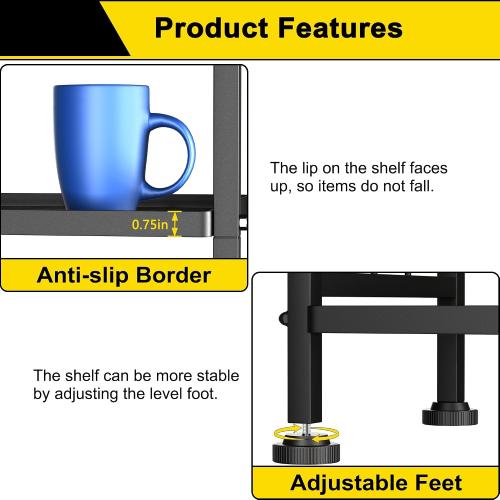 Product Features

0.75in

Anti-slip Border

The lip on the shelf faces up, so items do not fall.

The shelf can be more stable by adjusting the level foot.

Adjustable Feet